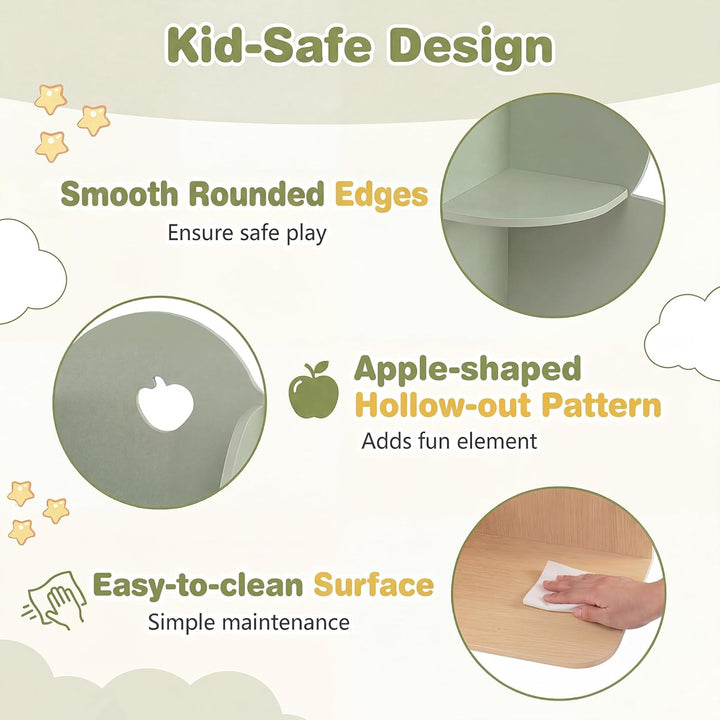 Kid-Safe Design

Smooth Rounded Edges

Ensure safe play

Apple-shaped Hollow-out Pattern

Adds fun element

Easy-to-clean Surface

Simple maintenance